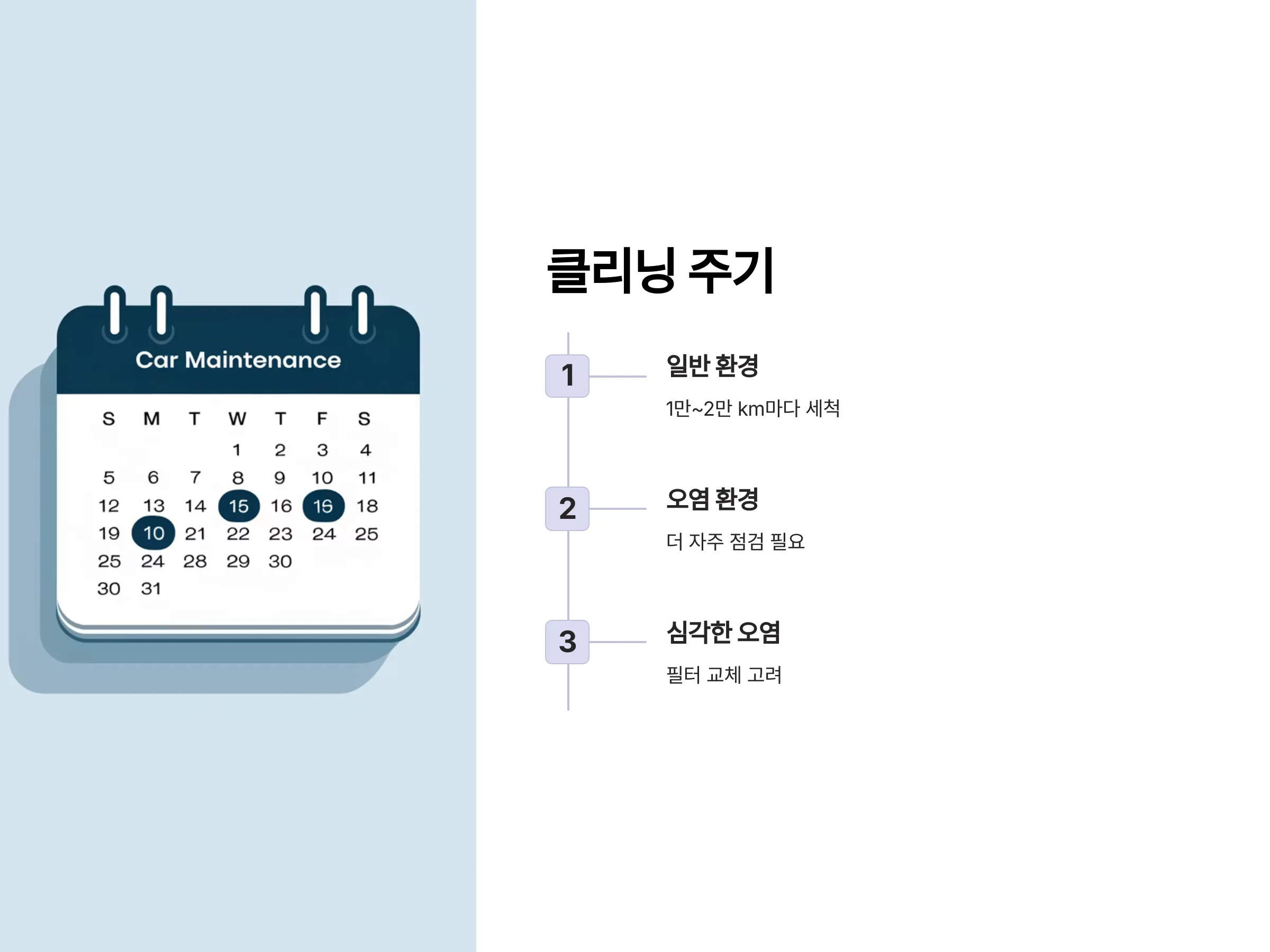 Car Maintenance

| S | M | T | W | T | F | S |
|---|---|---|---|---|---|---|
| | | | 1 | 2 | 3 | 4 |
| 5 | 6 | 7 | 8 | 9 | 10 | 11 |
| 12 | 13 | 14 | 15 | 16 | 16 | 18 |
| 19 | 10 | 21 | 22 | 23 | 24 | 25 |
| 25 | 24 | 28 | 29 | 30 | | |
| 30 | 31 | | | | | |

클리닝 주기

1

일반 환경

1만~2만 km마다 세척

2

오염 환경

더 자주 점검 필요

3

심각한 오염

필터 교체 고려